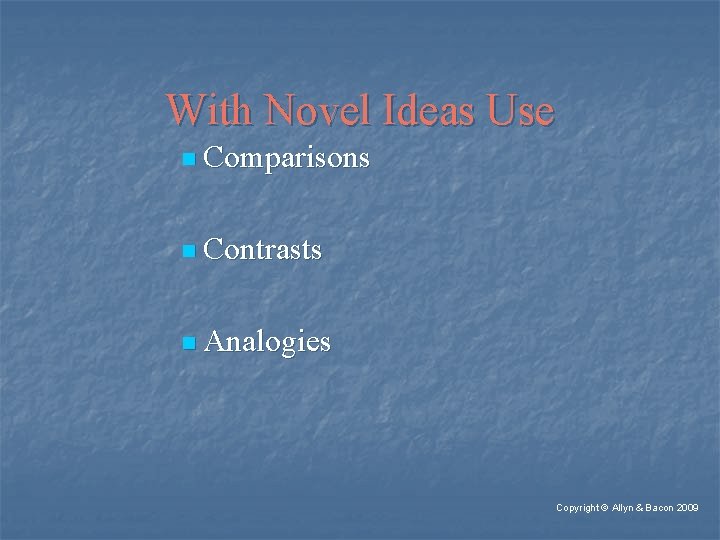 With Novel Ideas Use

- Comparisons

- Contrasts

- Analogies

Copyright © Allyn & Bacon 2009